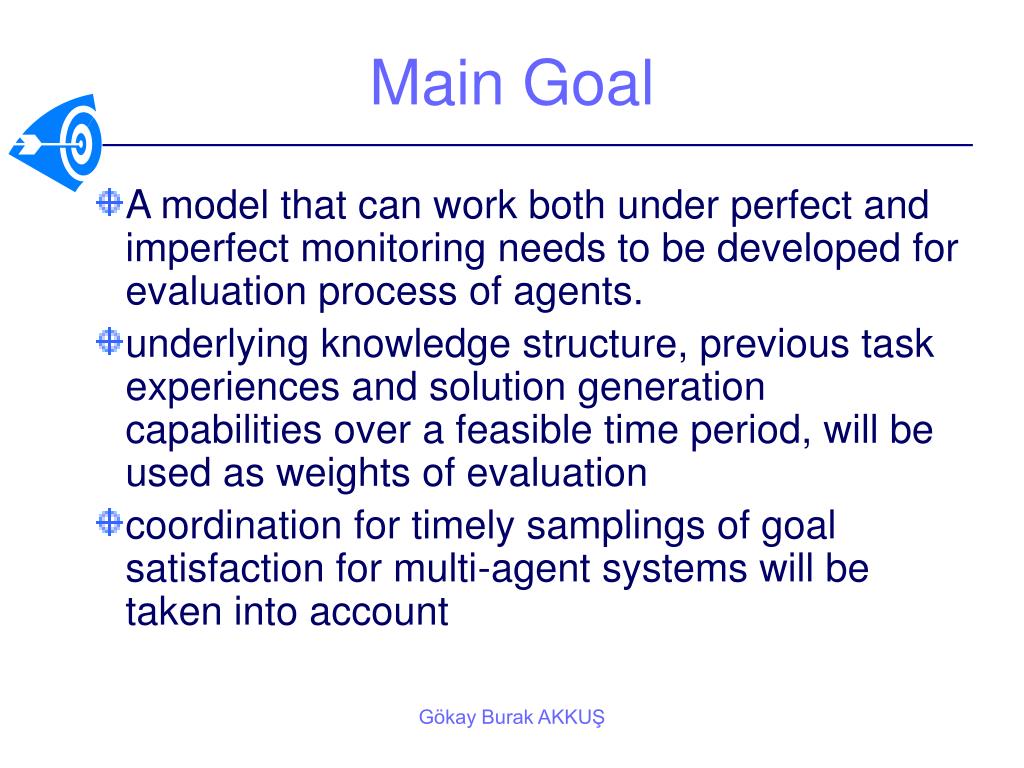 Main Goal

A model that can work both under perfect and imperfect monitoring needs to be developed for evaluation process of agents.

underlying knowledge structure, previous task experiences and solution generation capabilities over a feasible time period, will be used as weights of evaluation

coordination for timely samplings of goal satisfaction for multi-agent systems will be taken into account

Gökay Burak AKKUŞ